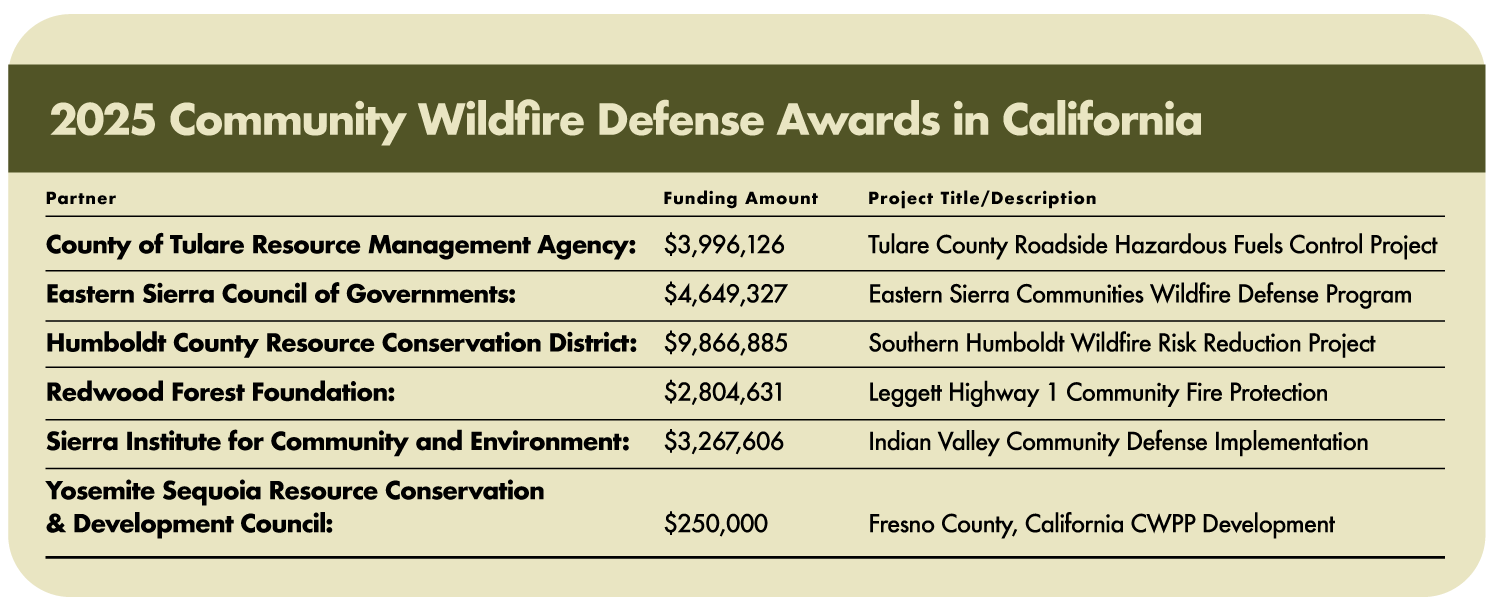 2025 Community Wildfire Defense Awards in California

| Partner | Funding Amount | Project Title/Description |
|---|---|---|
| County of Tulare Resource Management Agency: | \$3,996,126 | Tulare County Roadside Hazardous Fuels Control Project |
| Eastern Sierra Council of Governments: | \$4,649,327 | Eastern Sierra Communities Wildfire Defense Program |
| Humboldt County Resource Conservation District: | \$9,866,885 | Southern Humboldt Wildfire Risk Reduction Project |
| Redwood Forest Foundation: | \$2,804,631 | Leggett Highway 1 Community Fire Protection |
| Sierra Institute for Community and Environment: | \$3,267,606 | Indian Valley Community Defense Implementation |
| Yosemite Sequoia Resource Conservation & Development Council: | \$250,000 | Fresno County, California CWPP Development |